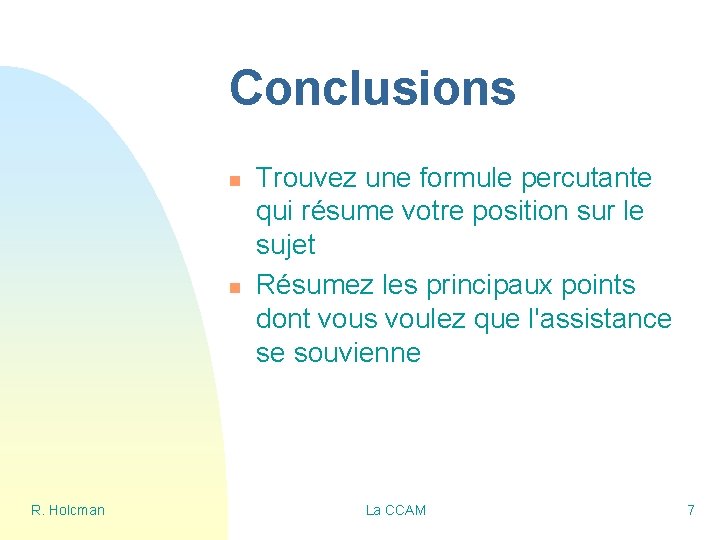 Conclusions

- Trouvez une formule percutante qui résume votre position sur le sujet
- Résumez les principaux points dont vous voulez que l'assistance se souvienne

R. Holcman

La CCAM

7